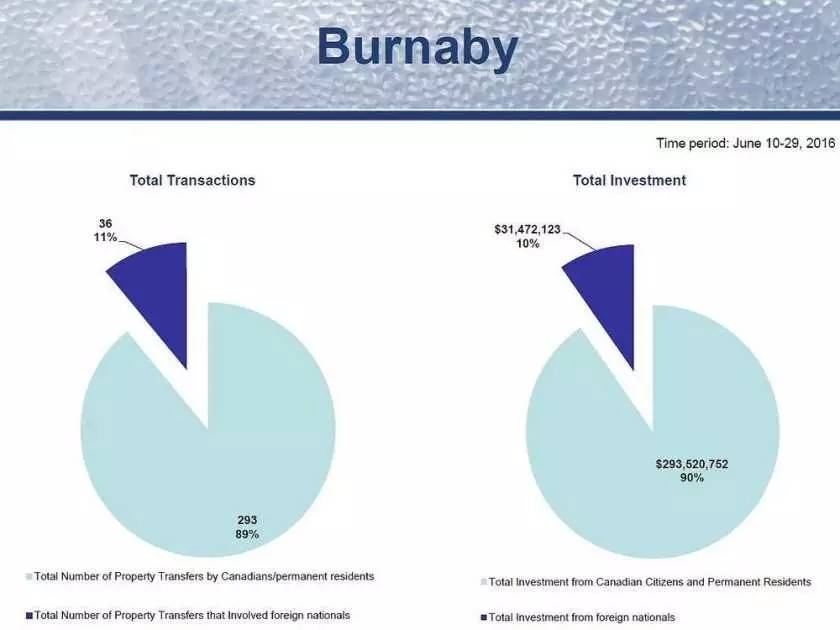 Burnaby

Time period: June 10-29, 2016

Total Transactions

36
11%

293
89%

Total Number of Property Transfers by Canadians/permanent residents

Total Number of Property Transfers that Involved foreign nationals

Total Investment

$31,472,123
10%

$293,520,752
90%

Total Investment from Canadian Citizens and Permanent Residents

Total Investment from foreign nationals